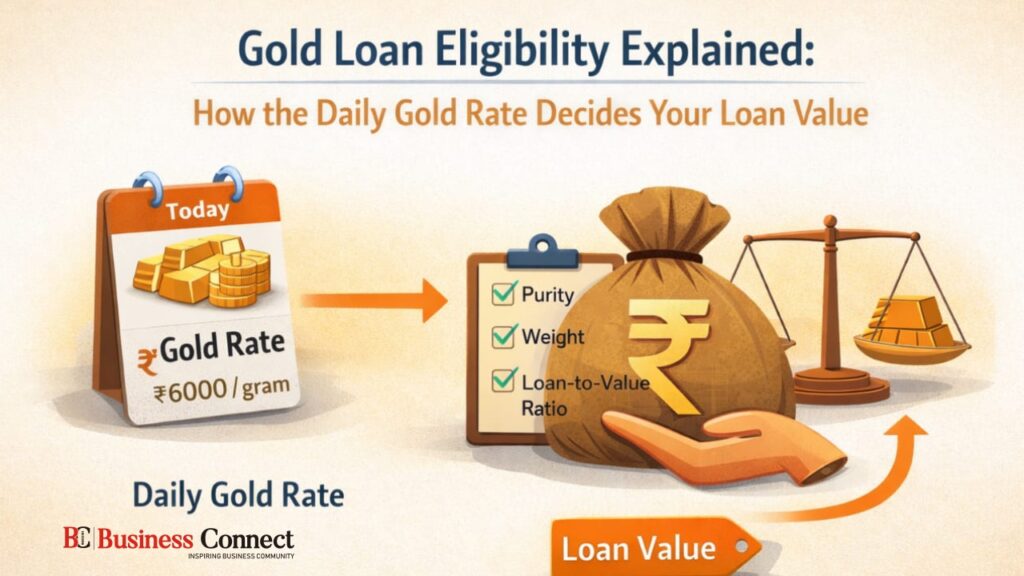 Gold Loan Eligibility Explained:

How the Daily Gold Rate Decides Your Loan Value

Today

₹Gold Rate

₹6000 / gram

Purity

Weight

Loan-to-Value Ratio

₹

Daily Gold Rate

BC Business Connect
INSPIRING BUSINESS COMMUNITY

Loan Value